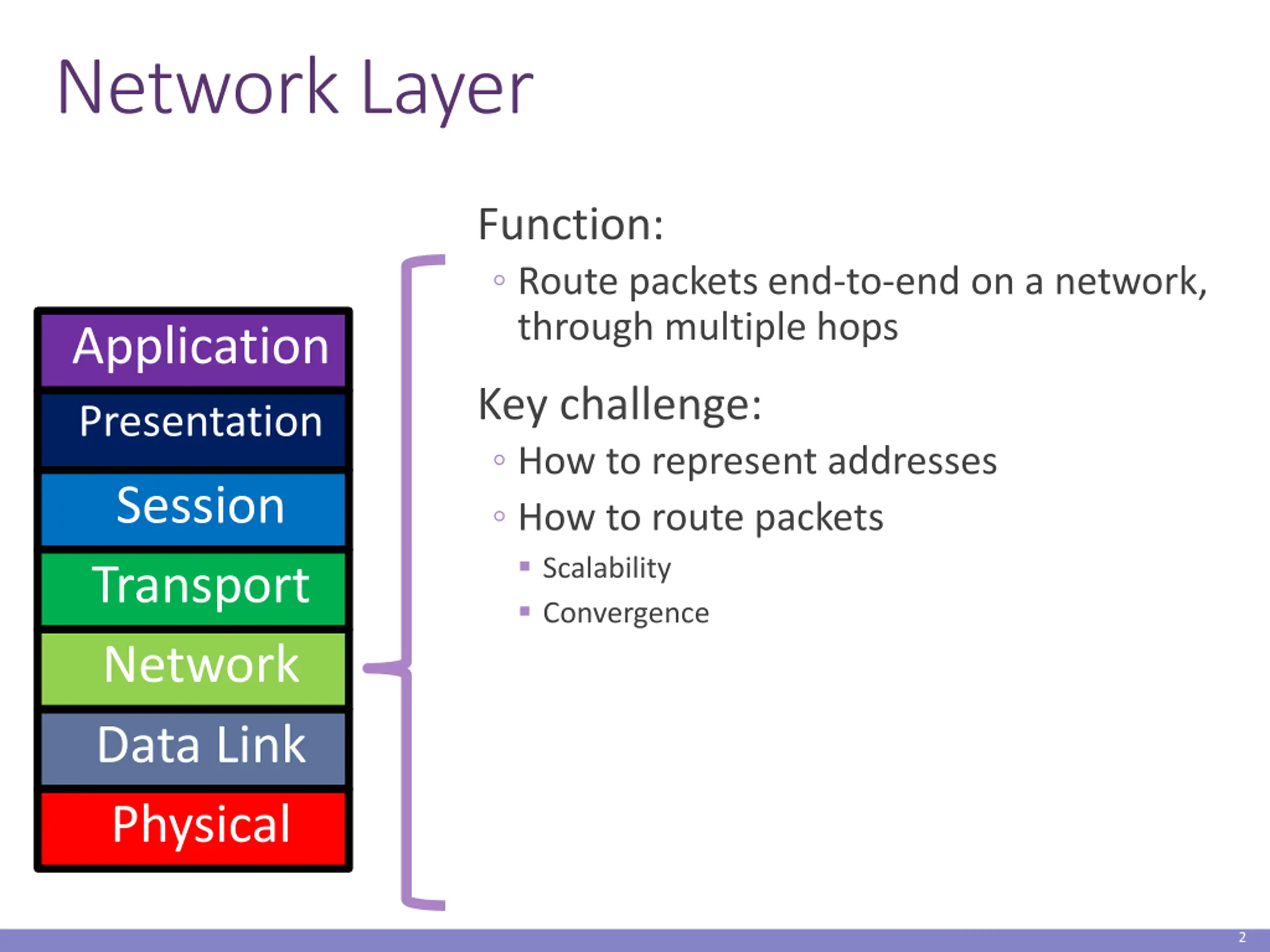 Network Layer

Application
Presentation
Session
Transport
Network
Data Link
Physical

Function:
◦ Route packets end-to-end on a network, through multiple hops

Key challenge:
◦ How to represent addresses
◦ How to route packets
▪ Scalability
▪ Convergence

2